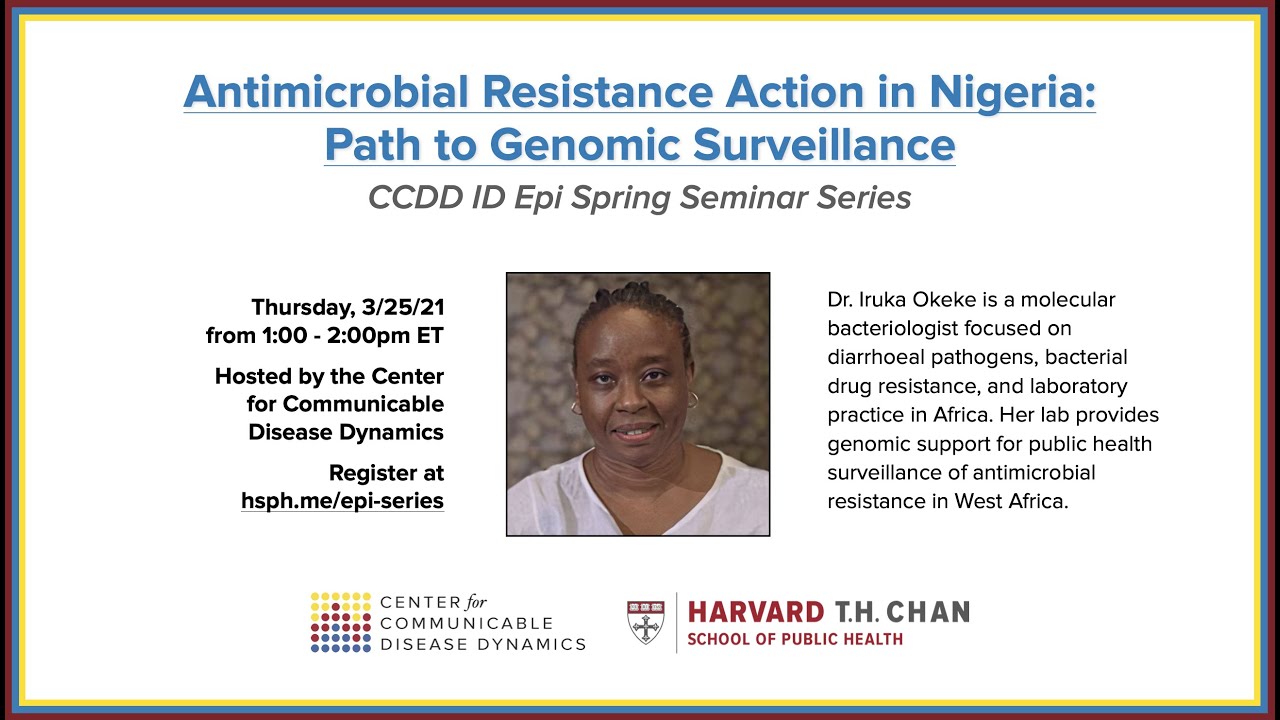 Antimicrobial Resistance Action in Nigeria: Path to Genomic Surveillance

CCDD ID Epi Spring Seminar Series

Thursday, 3/25/21
from 1:00 - 2:00pm ET

Hosted by the Center for Communicable Disease Dynamics

Register at hsph.me/epi-series

Dr. Iruka Okeke is a molecular bacteriologist focused on diarrhoeal pathogens, bacterial drug resistance, and laboratory practice in Africa. Her lab provides genomic support for public health surveillance of antimicrobial resistance in West Africa.

CENTER for COMMUNICABLE DISEASE DYNAMICS

HARVARD T.H. CHAN
SCHOOL OF PUBLIC HEALTH